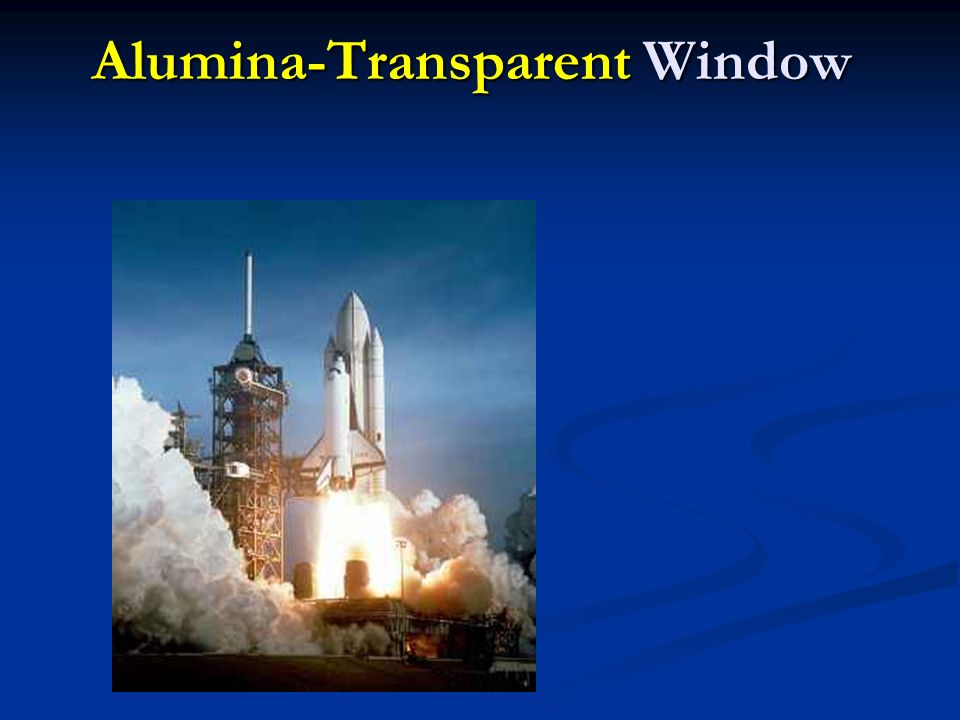 Alumina-Transparent Window